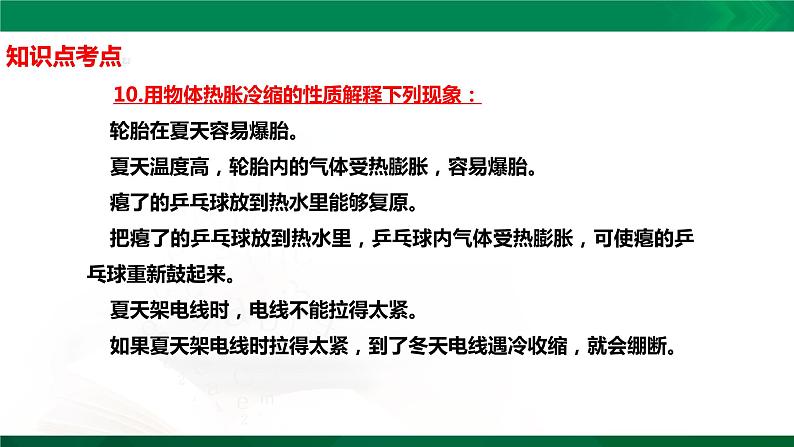 知识点考点

10.用物体热胀冷缩的性质解释下列现象：

轮胎在夏天容易爆胎。

夏天温度高，轮胎内的气体受热膨胀，容易爆胎。

瘪了的乒乓球放到热水里能够复原。

把瘪了的乒乓球放到热水里，乒乓球内气体受热膨胀，可使瘪的乒乓球重新鼓起来。

夏天架电线时，电线不能拉得太紧。

如果夏天架电线时拉得太紧，到了冬天电线遇冷收缩，就会绷断。